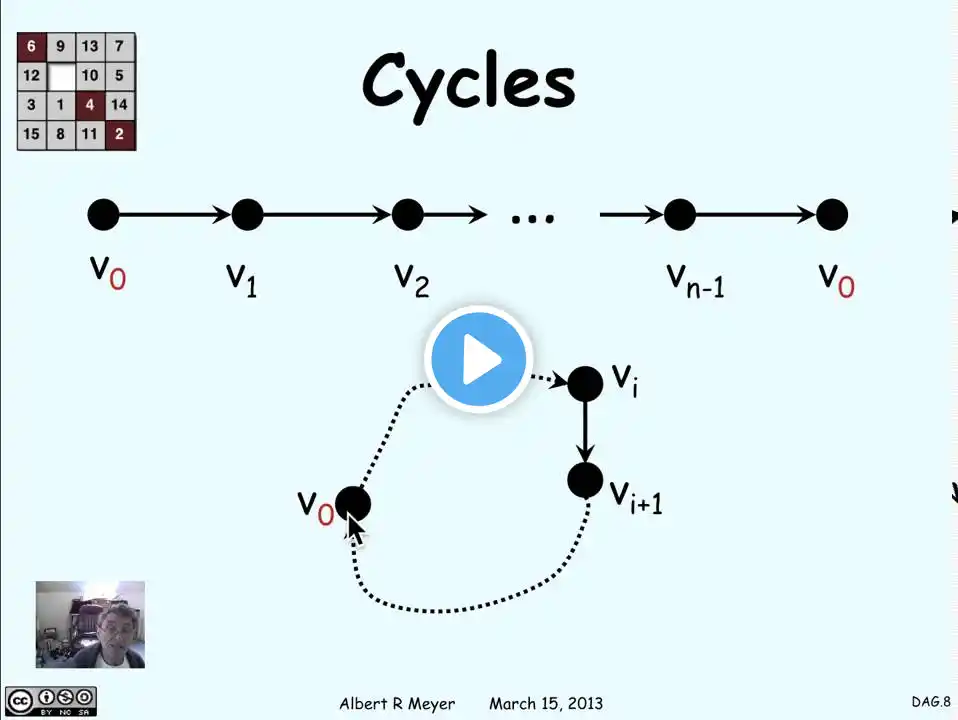 | 6 | 9 | 13 | 7 |
|---|---|---|---|
| 12 | | 10 | 5 |
| 3 | 1 | 4 | 14 |
| 15 | 8 | 11 | 2 |

Cycles

$v_0$ $v_1$ $v_2$ ... $v_{n-1}$ $v_0$

$v_i$

$v_{i+1}$

$v_0$

BY NC SA

Albert R Meyer March 15, 2013

DAG.8